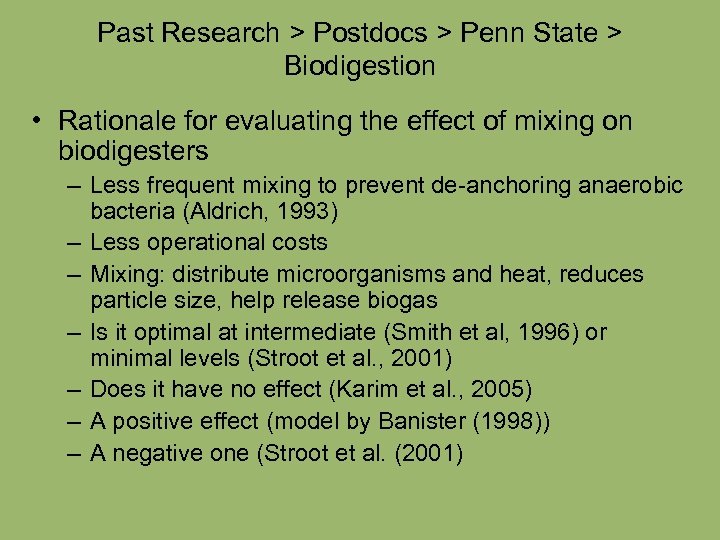 Past Research > Postdocs > Penn State > Biodigestion

• Rationale for evaluating the effect of mixing on biodigesters
– Less frequent mixing to prevent de-anchoring anaerobic bacteria (Aldrich, 1993)
– Less operational costs
– Mixing: distribute microorganisms and heat, reduces particle size, help release biogas
– Is it optimal at intermediate (Smith et al, 1996) or minimal levels (Stroot et al., 2001)
– Does it have no effect (Karim et al., 2005)
– A positive effect (model by Banister (1998))
– A negative one (Stroot et al. (2001)